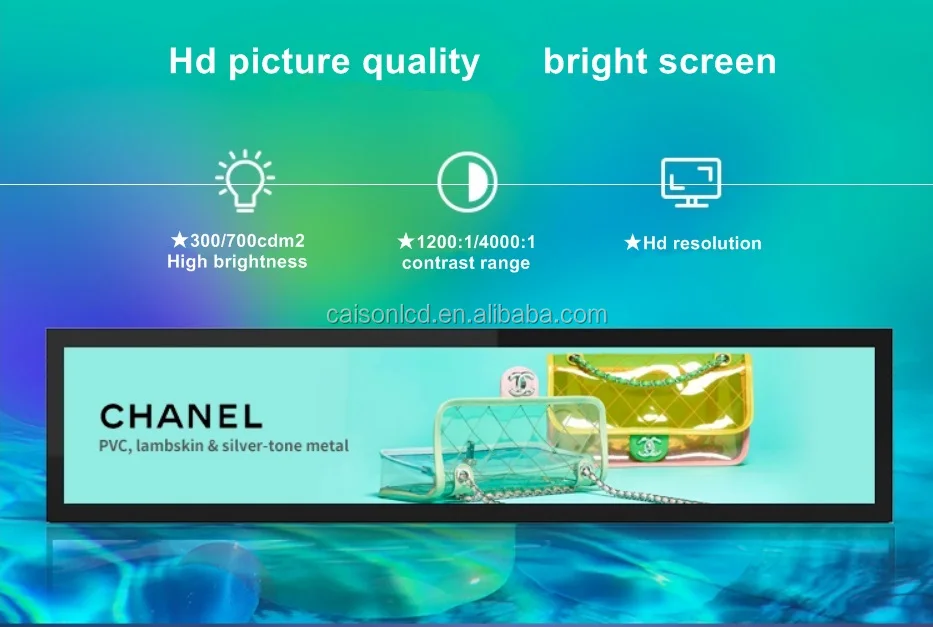 Hd picture quality bright screen

★300/700cdm2
High brightness

★1200:1/4000:1
contrast range

★Hd resolution

caisonlcd.en.alibaba.com

CHANEL
PVC, lambskin & silver-tone metal